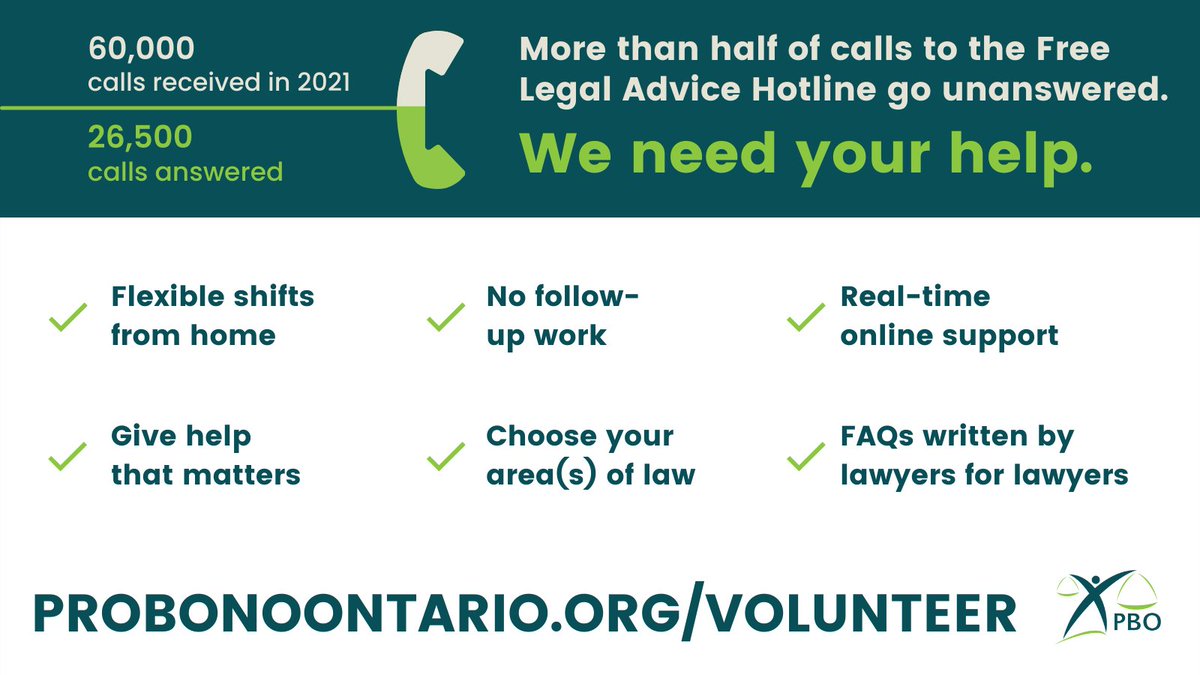 60,000
calls received in 2021

26,500
calls answered

More than half of calls to the Free Legal Advice Hotline go unanswered.

We need your help.

Flexible shifts from home

No follow-up work

Real-time online support

Give help that matters

Choose your area(s) of law

FAQs written by lawyers for lawyers

PROBONOONTARIO.ORG/VOLUNTEER

PBO